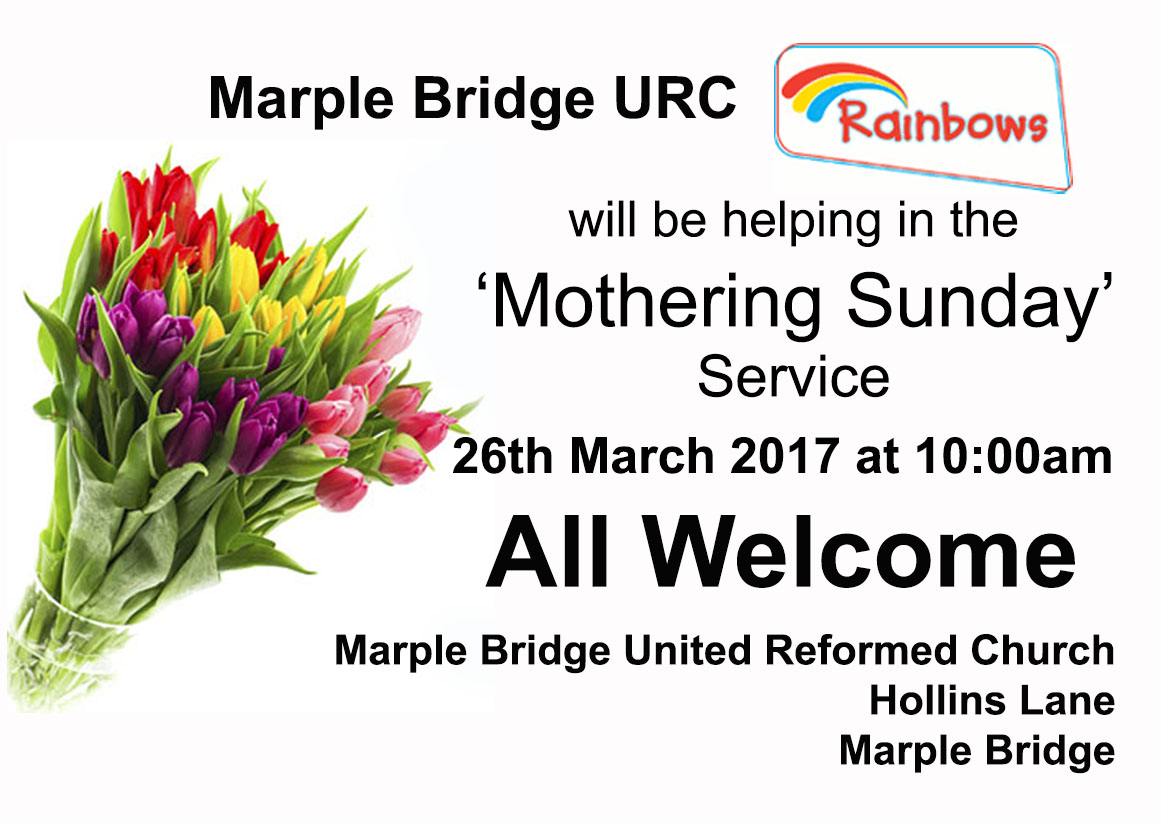 Marple Bridge URC

Rainbows

will be helping in the

‘Mothering Sunday’

Service

26th March 2017 at 10:00am

All Welcome

Marple Bridge United Reformed Church
Hollins Lane
Marple Bridge